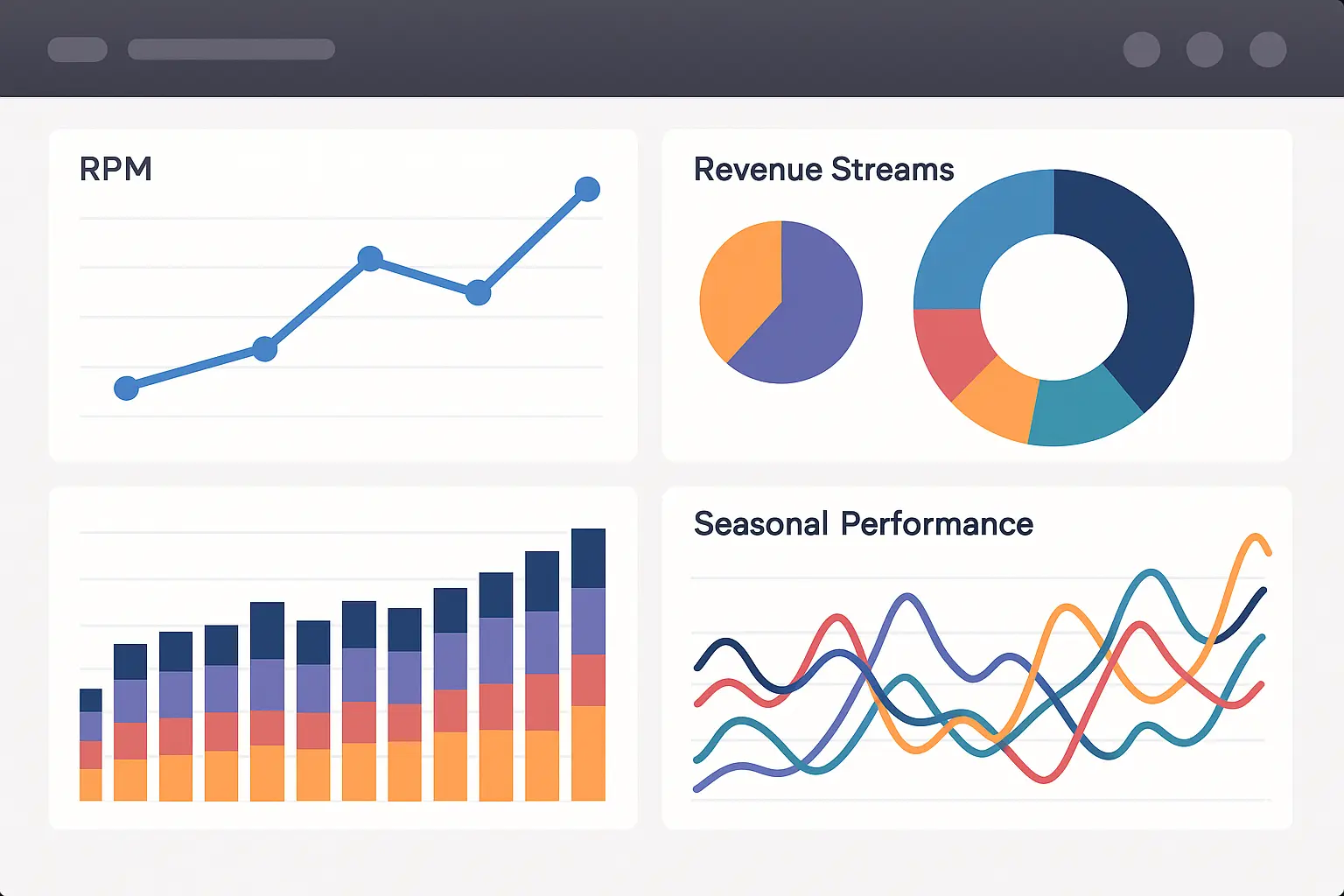 RPM

Revenue Streams

Seasonal Performance